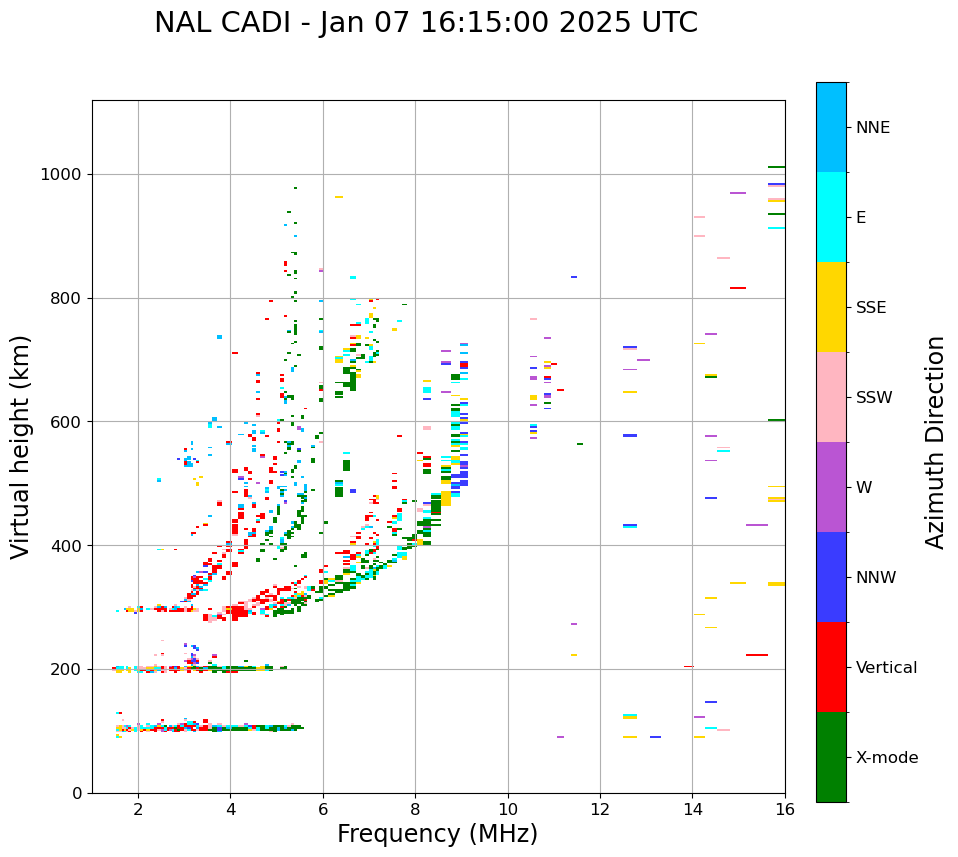 NAL CADI - Jan 07 16:15:00 2025 UTC

Virtual height (km)

1000
800
600
400
200
0

2
4
6
8
10
12
14
16

Frequency (MHz)

NNE
E
SSE
SSW
W
NNW
Vertical
X-mode

Azimuth Direction